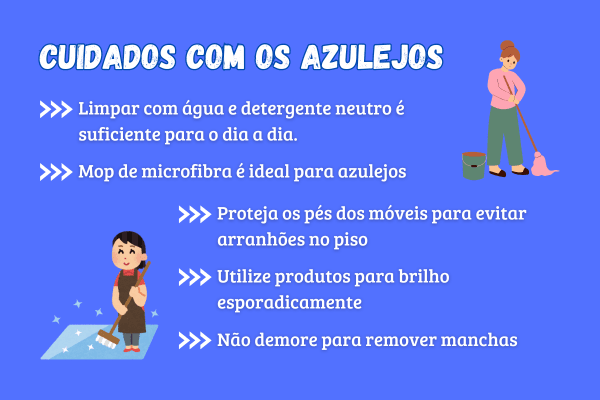 CUIDADOS COM OS AZULEJOS

>>> Limpar com água e detergente neutro é suficiente para o dia a dia.

>>> Mop de microfibra é ideal para azulejos

>>> Proteja os pés dos móveis para evitar arranhões no piso

>>> Utilize produtos para brilho esporadicamente

>>> Não demore para remover manchas